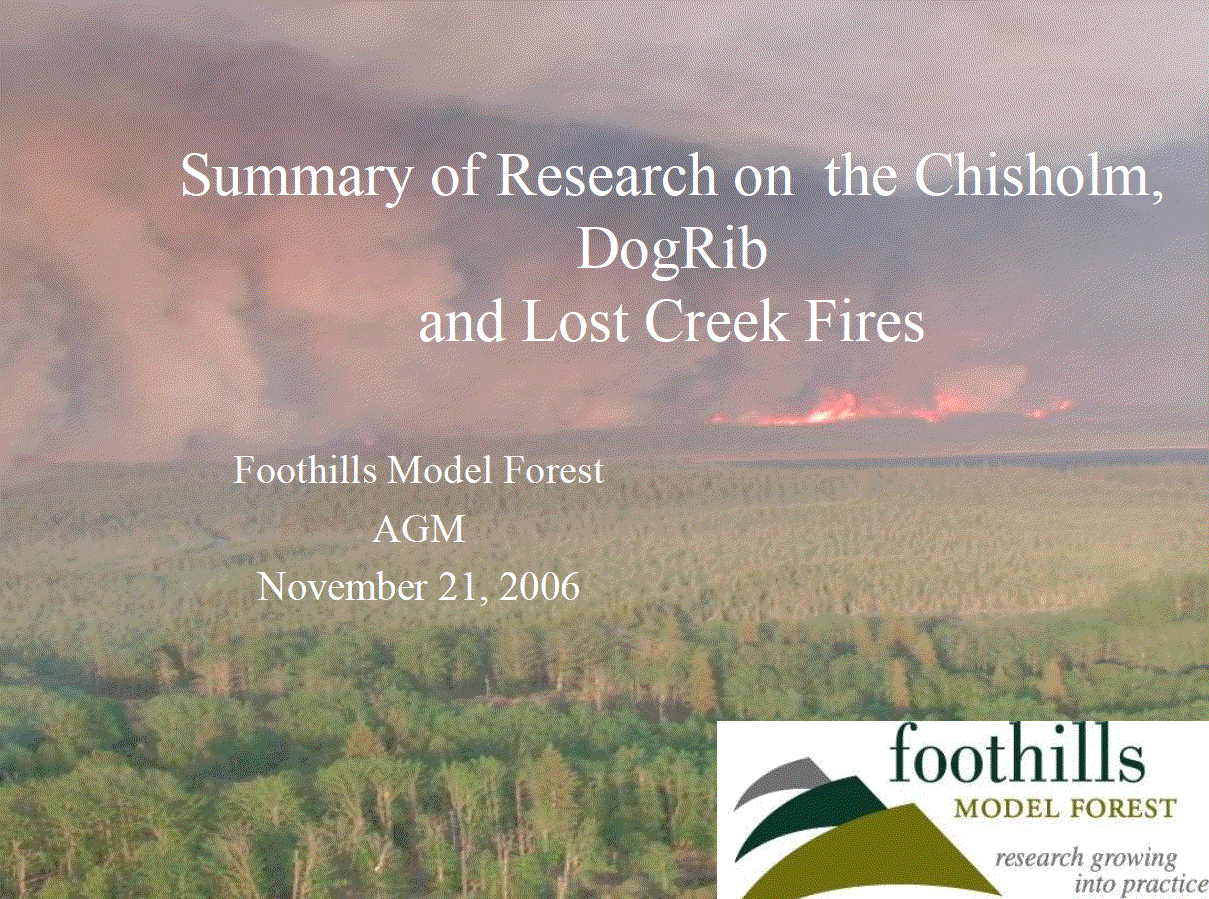 Summary of Research on the Chisholm, DogRib and Lost Creek Fires

Foothills Model Forest
AGM
November 21, 2006

foothills
MODEL FOREST
research growing into practice